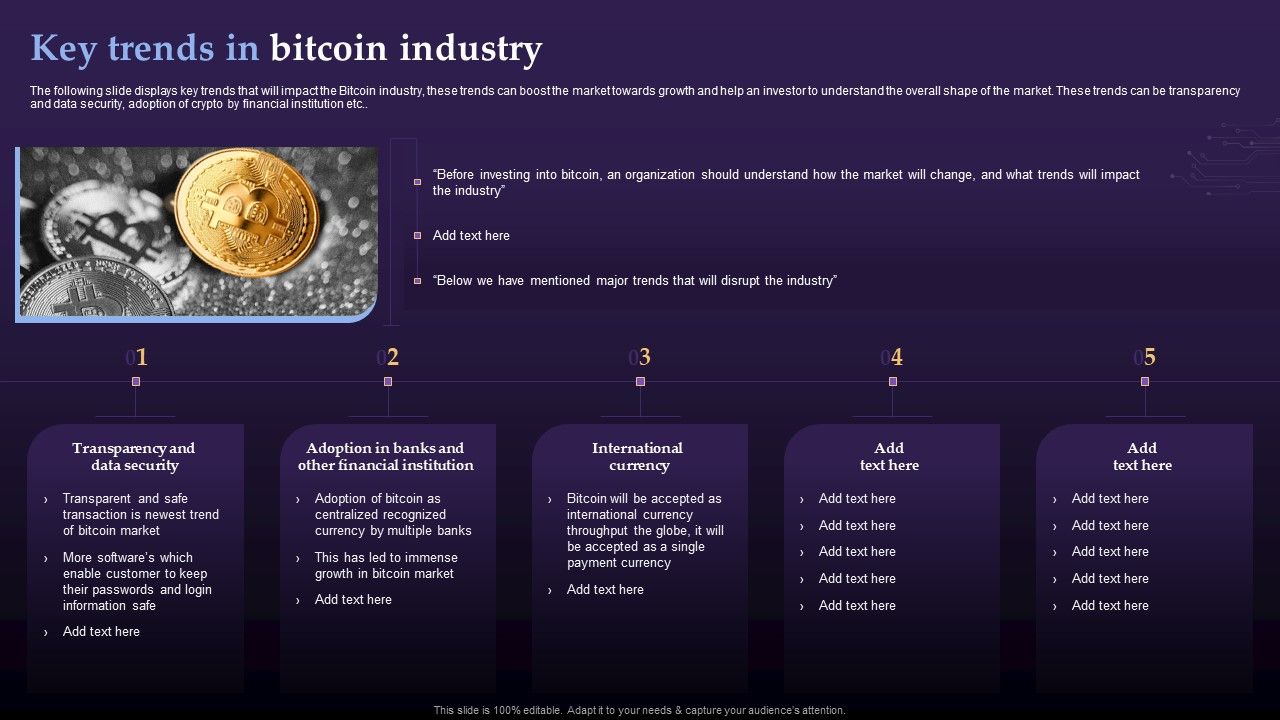 Key trends in bitcoin industry

The following slide displays key trends that will impact the Bitcoin industry, these trends can boost the market towards growth and help an investor to understand the overall shape of the market. These trends can be transparency and data security, adoption of crypto by financial institution etc..

"Before investing into bitcoin, an organization should understand how the market will change, and what trends will impact the industry"

Add text here

"Below we have mentioned major trends that will disrupt the industry"

01

Transparency and data security

› Transparent and safe transaction is newest trend of bitcoin market

› More software's which enable customer to keep their passwords and login information safe

› Add text here

02

Adoption in banks and other financial institution

› Adoption of bitcoin as centralized recognized currency by multiple banks

› This has led to immense growth in bitcoin market

› Add text here

03

International currency

› Bitcoin will be accepted as international currency throughput the globe, it will be accepted as a single payment currency

› Add text here

04

Add text here

› Add text here

› Add text here

› Add text here

› Add text here

› Add text here

05

Add text here

› Add text here

› Add text here

› Add text here

› Add text here

› Add text here

This slide is 100% editable. Adapt it to your needs & capture your audience's attention.